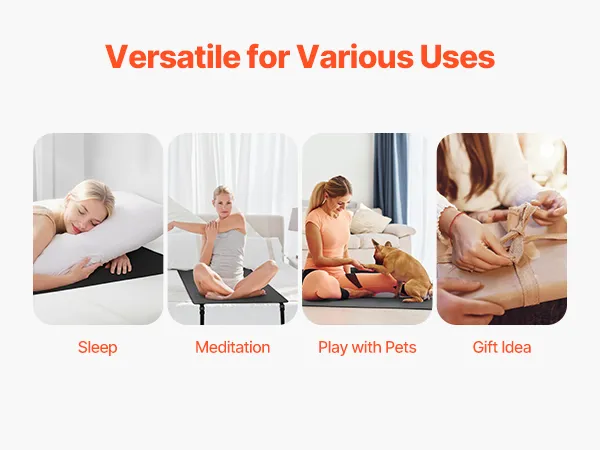 Versatile for Various Uses

Sleep

Meditation

Play with Pets

Gift Idea